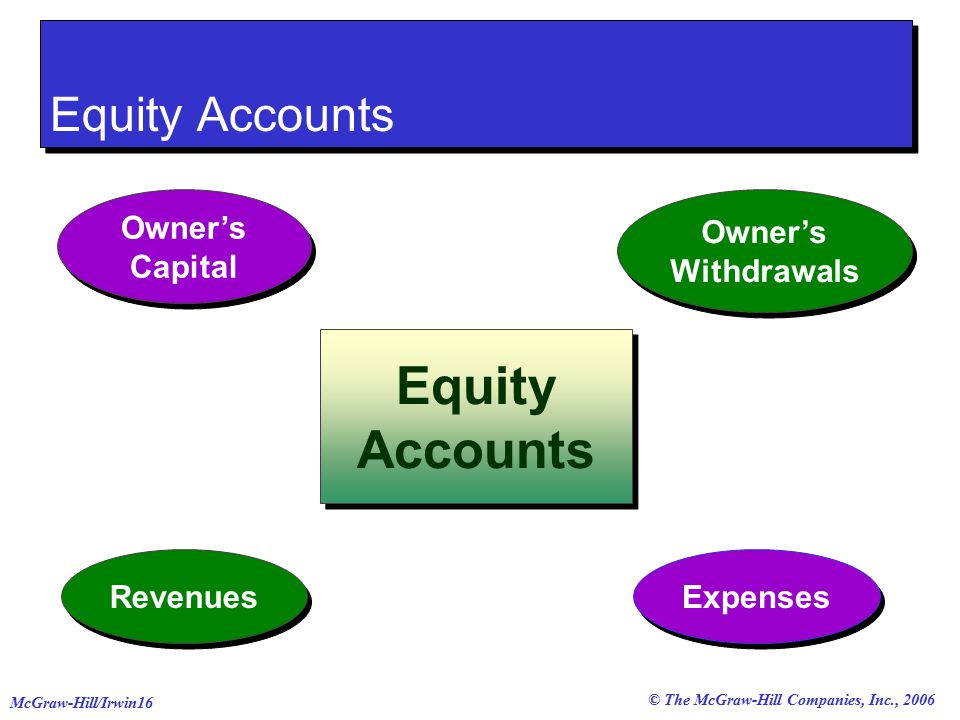 Equity Accounts

Owner's Capital

Owner's Withdrawals

Equity Accounts

Revenues

Expenses

McGraw-Hill/Irwin16

© The McGraw-Hill Companies, Inc., 2006